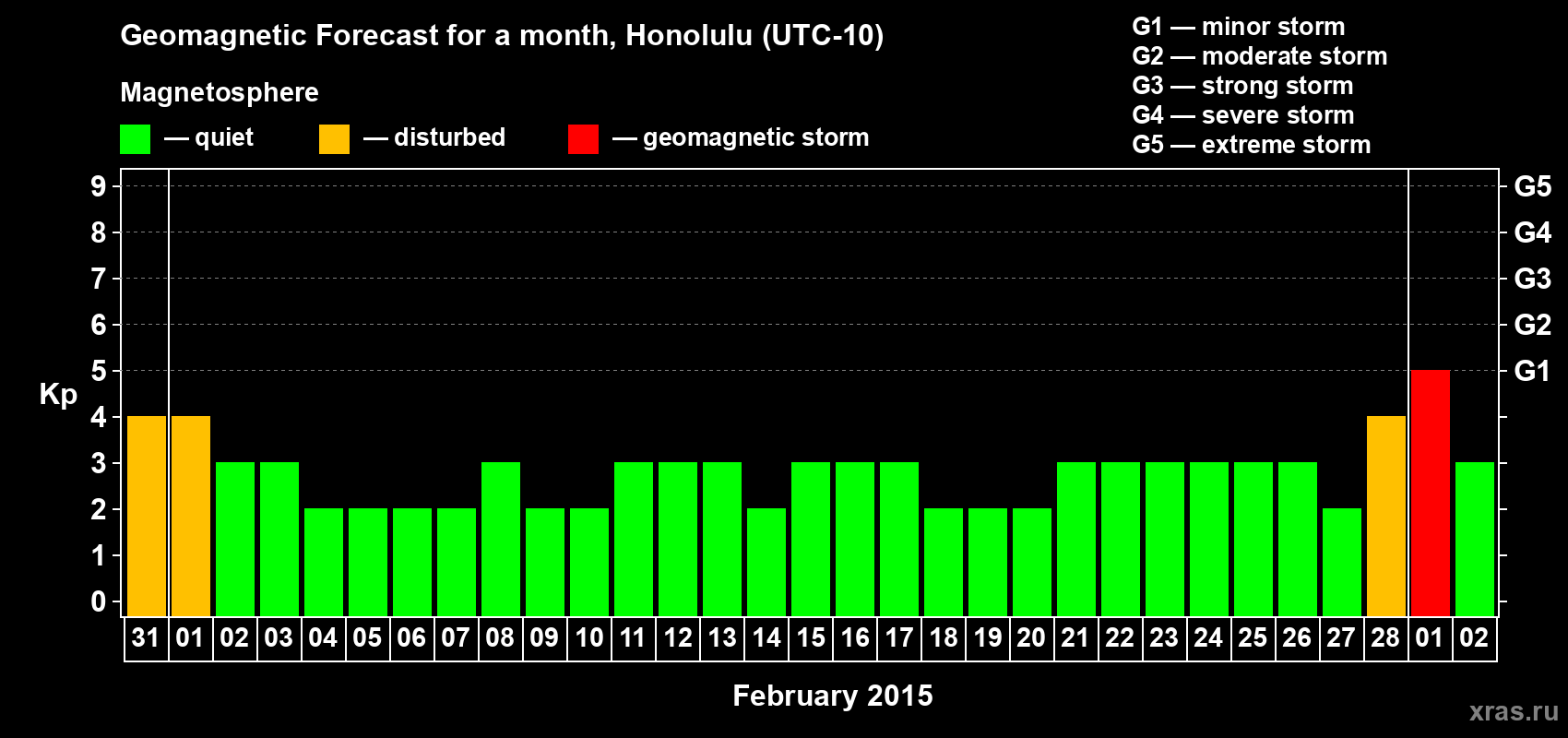 Geomagnetic Forecast for a month, Honolulu (UTC-10)

Magnetosphere

— quiet — disturbed — geomagnetic storm

G1 — minor storm
G2 — moderate storm
G3 — strong storm
G4 — severe storm
G5 — extreme storm

Kp

9
8
7
6
5
4
3
2
1
0

G5
G4
G3
G2
G1

31 01 02 03 04 05 06 07 08 09 10 11 12 13 14 15 16 17 18 19 20 21 22 23 24 25 26 27 28 01 02

February 2015

xras.ru